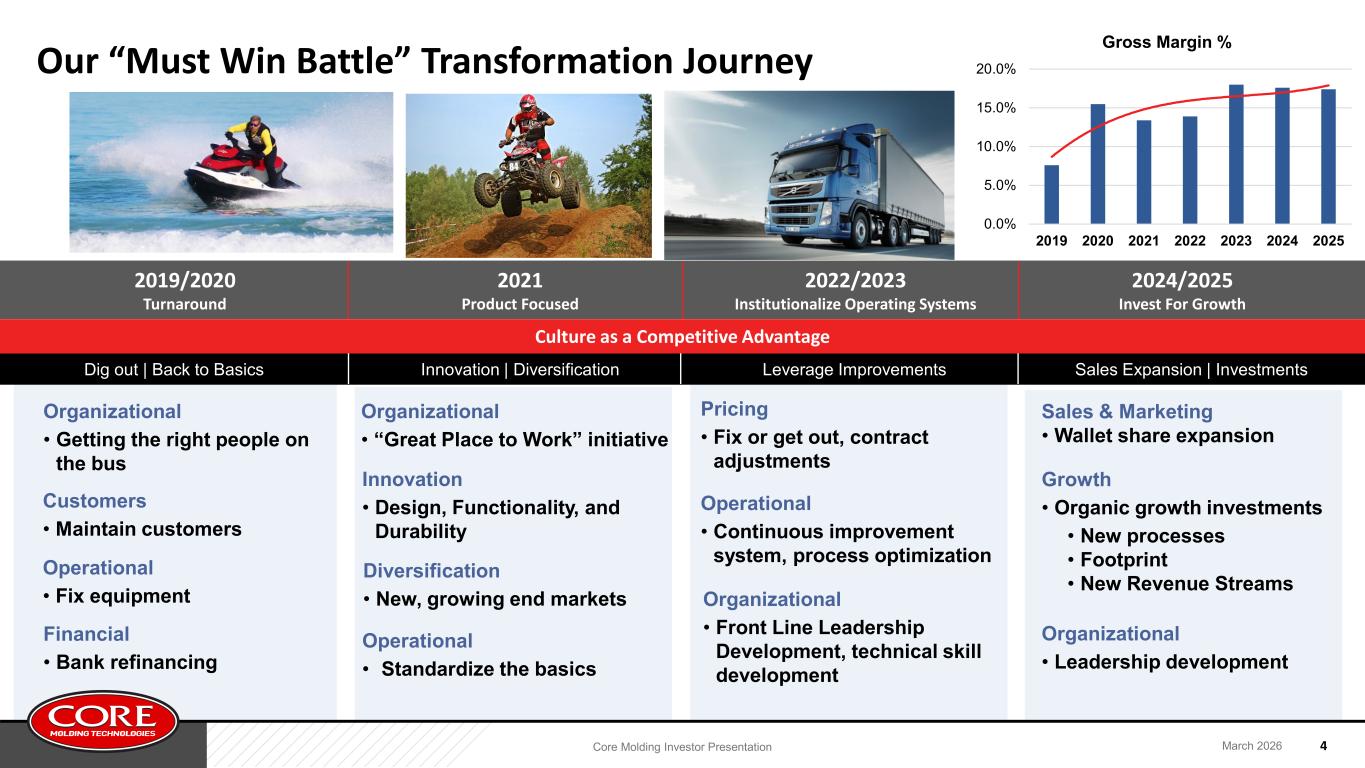 Our "Must Win Battle" Transformation Journey

Gross Margin %

20.0%
15.0%
10.0%
5.0%
0.0%

2019 2020 2021 2022 2023 2024 2025

2019/2020
Turnaround

2021
Product Focused

2022/2023
Institutionalize Operating Systems

2024/2025
Invest For Growth

Culture as a Competitive Advantage

Dig out | Back to Basics

Innovation | Diversification

Leverage Improvements

Sales Expansion | Investments

Organizational
• Getting the right people on the bus

Customers
• Maintain customers

Operational
• Fix equipment

Financial
• Bank refinancing

Organizational
• "Great Place to Work" initiative

Innovation
• Design, Functionality, and Durability

Diversification
• New, growing end markets

Operational
• Standardize the basics

Pricing
• Fix or get out, contract adjustments

Operational
• Continuous improvement system, process optimization

Organizational
• Front Line Leadership Development, technical skill development

Sales & Marketing
• Wallet share expansion

Growth
• Organic growth investments
• New processes
• Footprint
• New Revenue Streams

Organizational
• Leadership development

CORE MOLDING TECHNOLOGIES

Core Molding Investor Presentation

March 2026

4